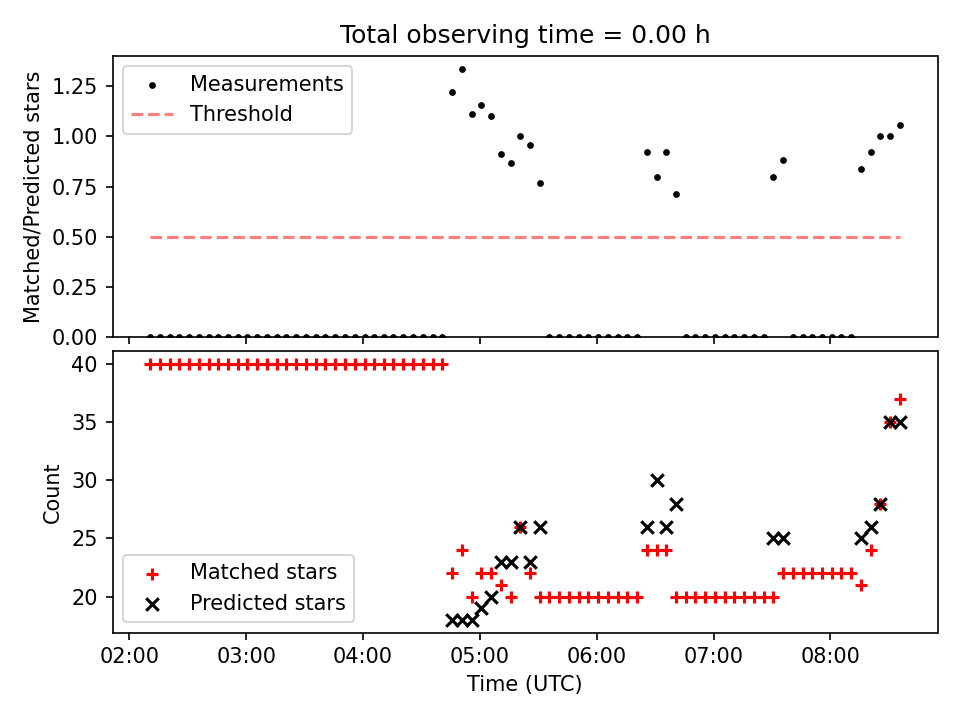 Total observing time = 0.00 h

Matched/Predicted stars

1.25
1.00
0.75
0.50
0.25
0.00

Measurements
Threshold

Count

40
35
30
25
20

Matched stars
Predicted stars

02:00 03:00 04:00 05:00 06:00 07:00 08:00

Time (UTC)